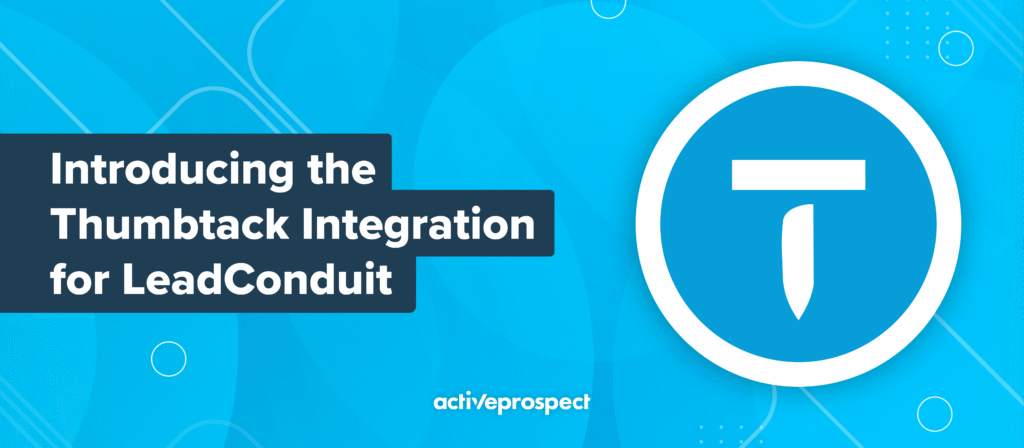 Introducing the Thumbtack Integration for LeadConduit

activeprospect